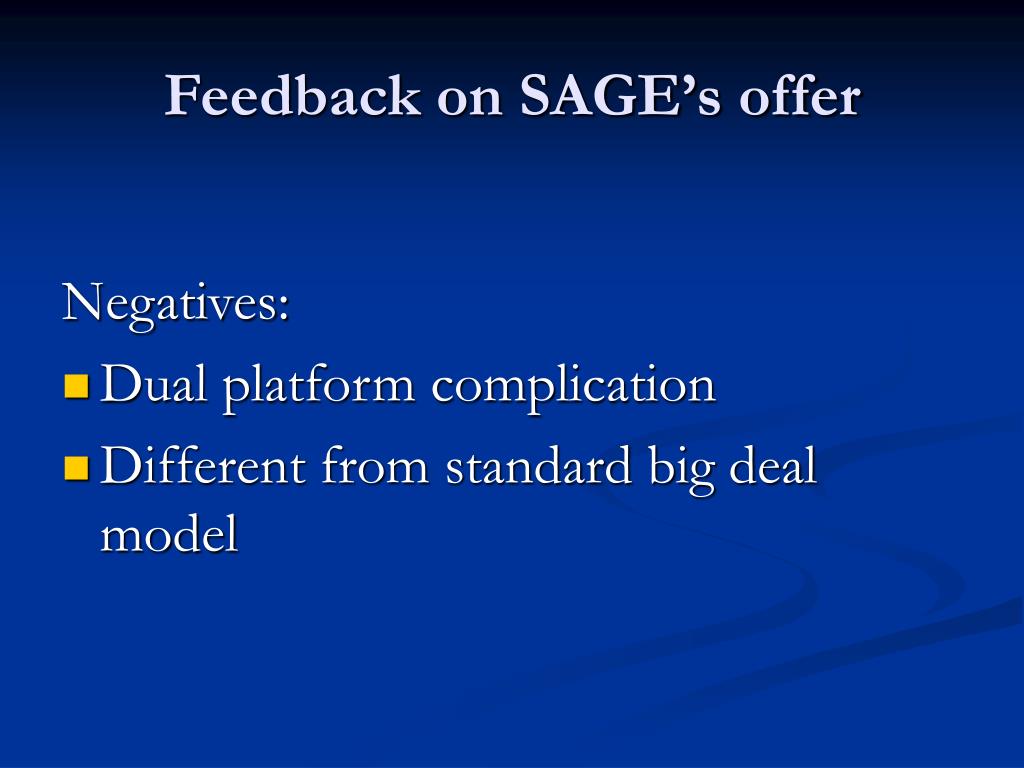 Feedback on SAGE’s offer

Negatives:

- Dual platform complication
- Different from standard big deal model